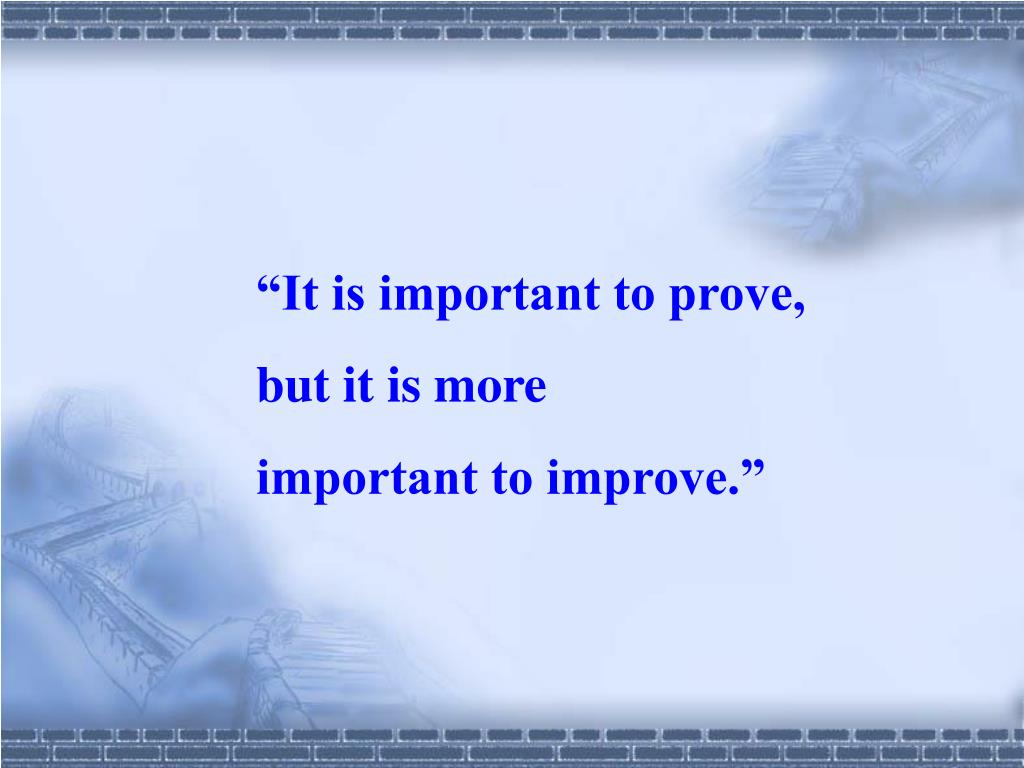 “It is important to prove, but it is more important to improve.”